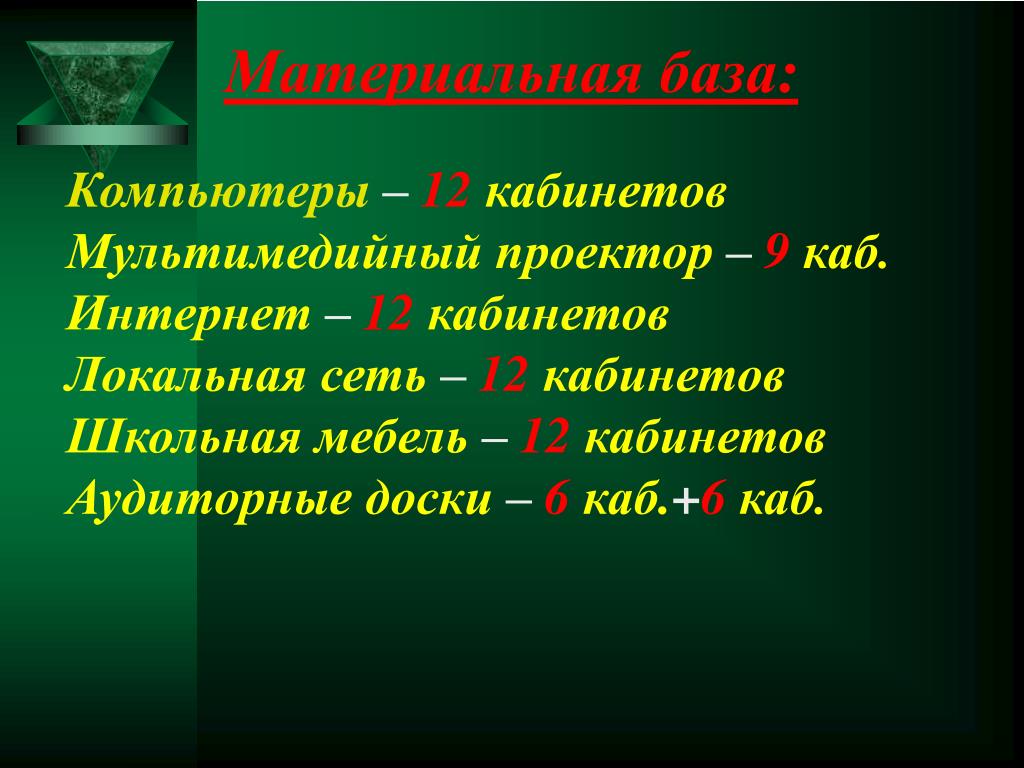 Материальная база:

Компьютеры – 12 кабинетов
Мультимедийный проектор – 9 каб.
Интернет – 12 кабинетов
Локальная сеть – 12 кабинетов
Школьная мебель – 12 кабинетов
Аудиторные доски – 6 каб.+6 каб.